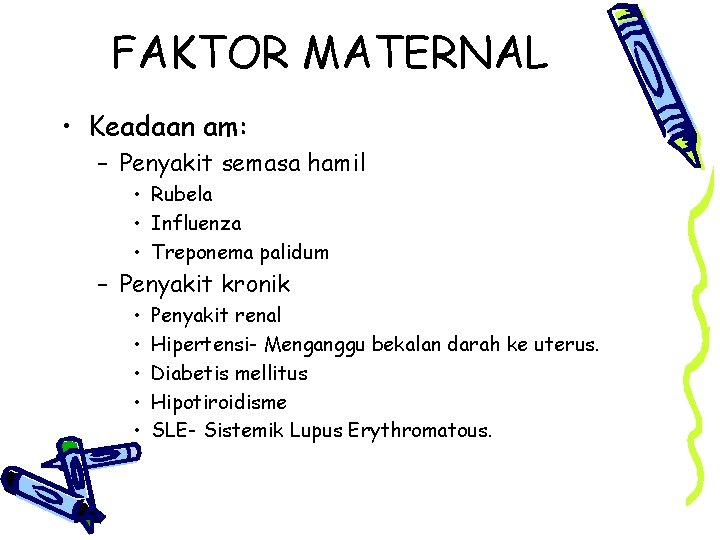 FAKTOR MATERNAL

• Keadaan am:
– Penyakit semasa hamil
• Rubela
• Influenza
• Treponema palidum
– Penyakit kronik
• Penyakit renal
• Hipertensi- Menganggu bekalan darah ke uterus.
• Diabetis mellitus
• Hipotiroidisme
• SLE- Sistemik Lupus Erythromatous.